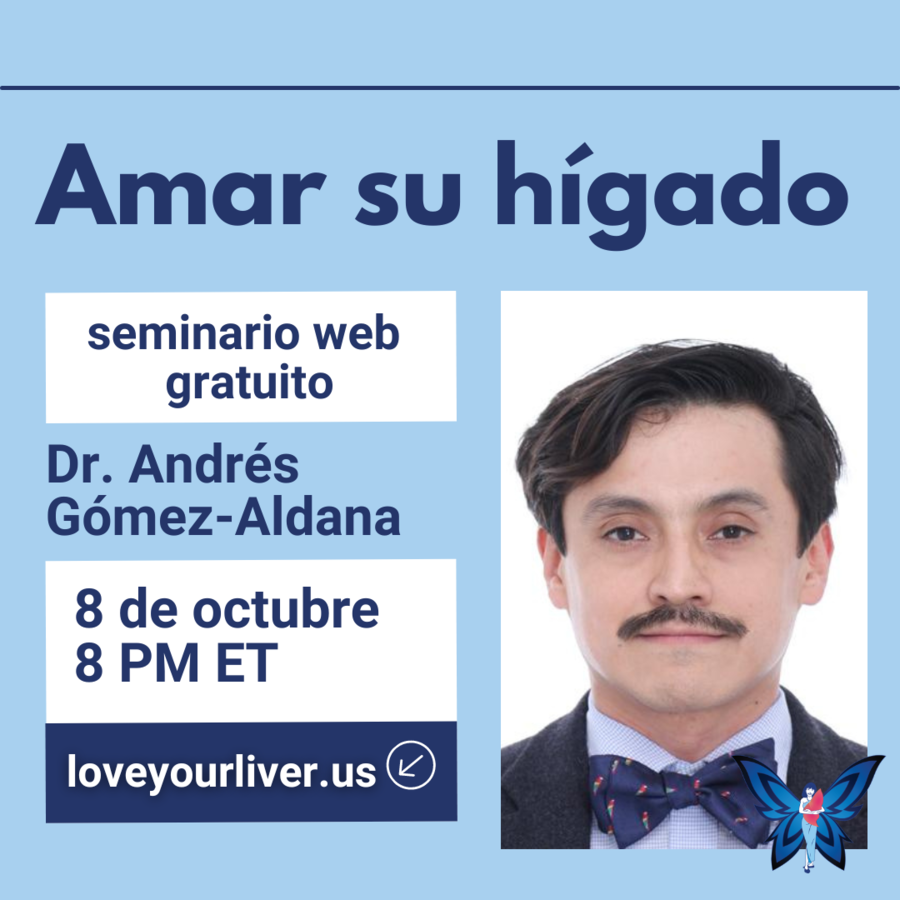 Amar su hígado

seminario web gratuito

Dr. Andrés Gómez-Aldana

8 de octubre
8 PM ET

loveyourliver.us